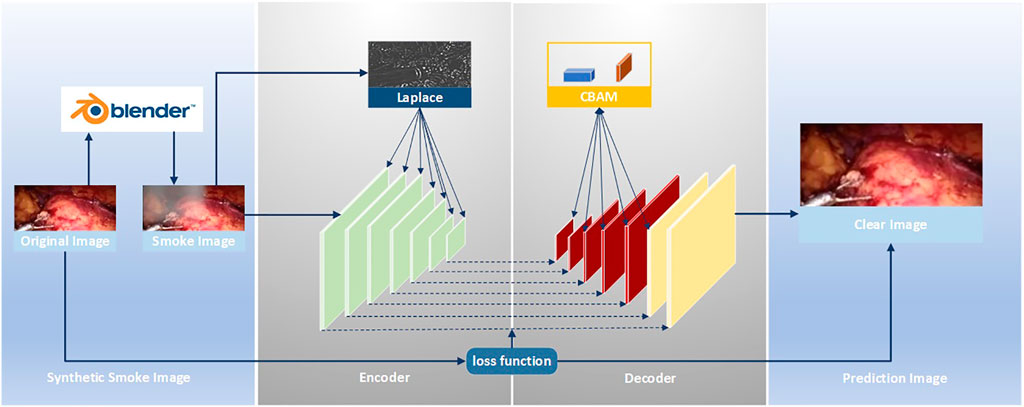 blender™

Original Image

Smoke Image

Laplace

CBAM

Clear Image

loss function

Synthetic Smoke Image

Encoder

Decoder

Prediction Image